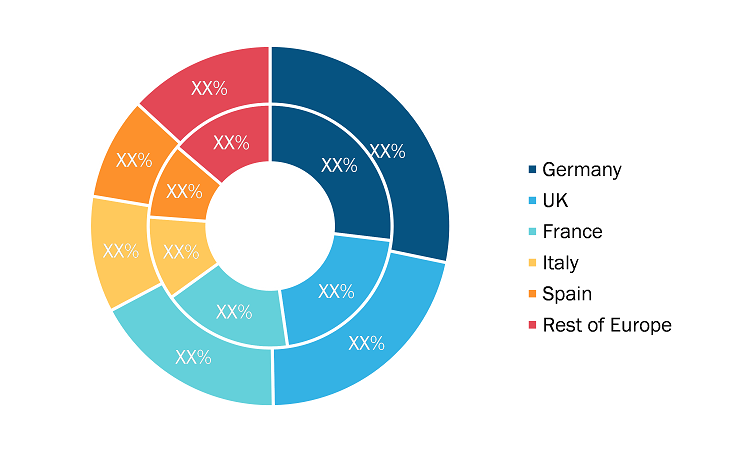 XX%
XX%
XX%
XX%
XX%
XX%
XX%
XX%
XX%
XX%
XX%
XX%

Germany
UK
France
Italy
Spain
Rest of Europe